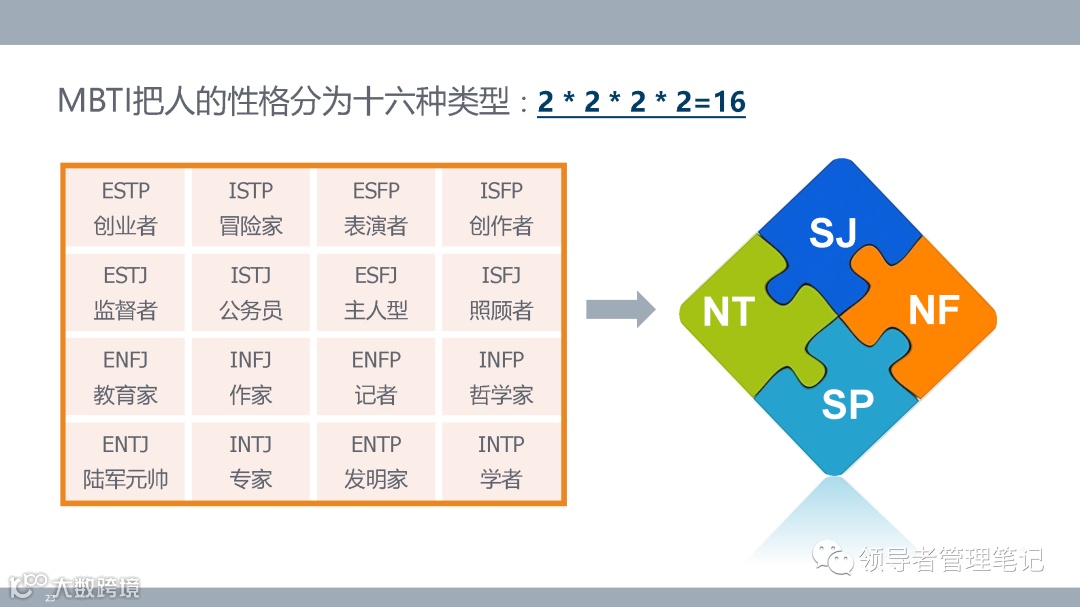 MBTI把人的性格分为十六种类型：2 * 2 * 2 * 2=16

| ESTP 创业者 | ISTP 冒险家 | ESFP 表演者 | ISFP 创作者 |
|---|---|---|---|
| ESTJ 监督者 | ISTJ 公务员 | ESFJ 主人型 | ISFJ 照顾者 |
| ENFJ 教育家 | INFJ 作家 | ENFP 记者 | INFP 哲学家 |
| ENTJ 陆军元帅 | INTJ 专家 | ENTP 发明家 | INTP 学者 |

SJ
NT
NF
SP

领导者管理笔记

大数跨境
22